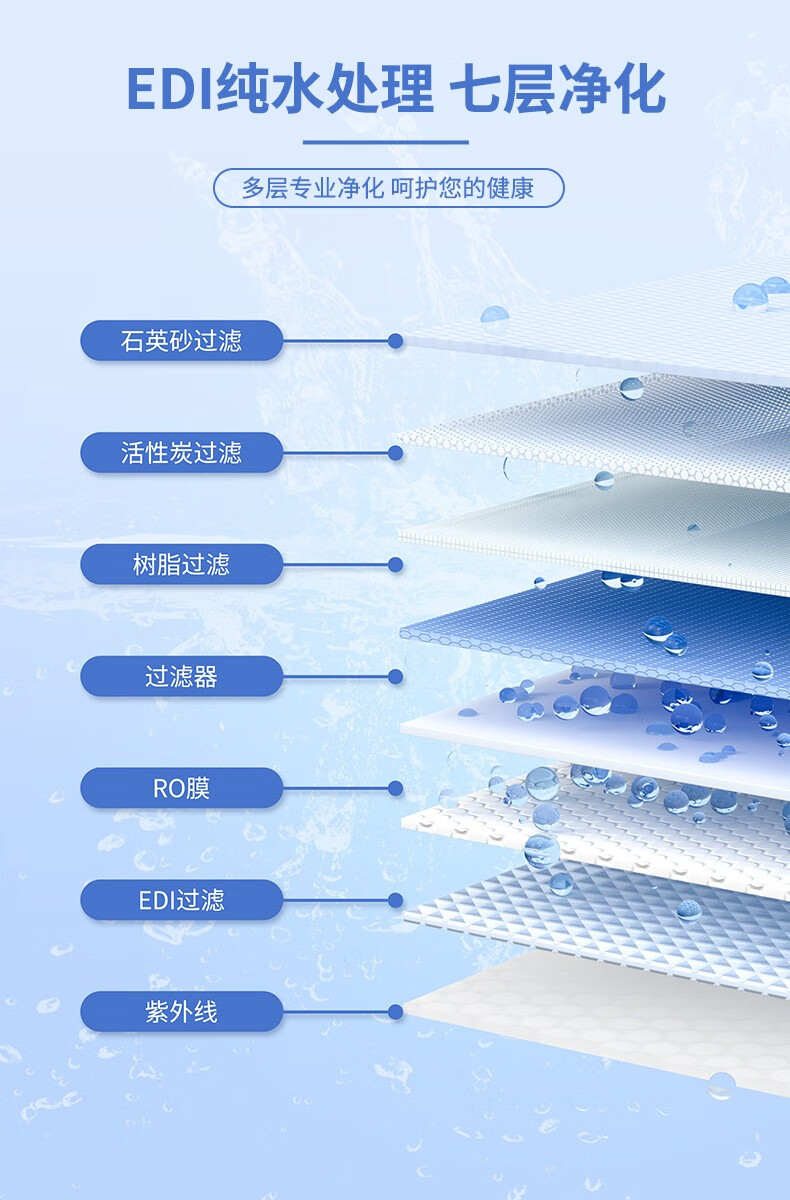 EDI纯水处理 七层净化

多层专业净化 呵护您的健康

石英砂过滤

活性炭过滤

树脂过滤

过滤器

RO膜

EDI过滤

紫外线